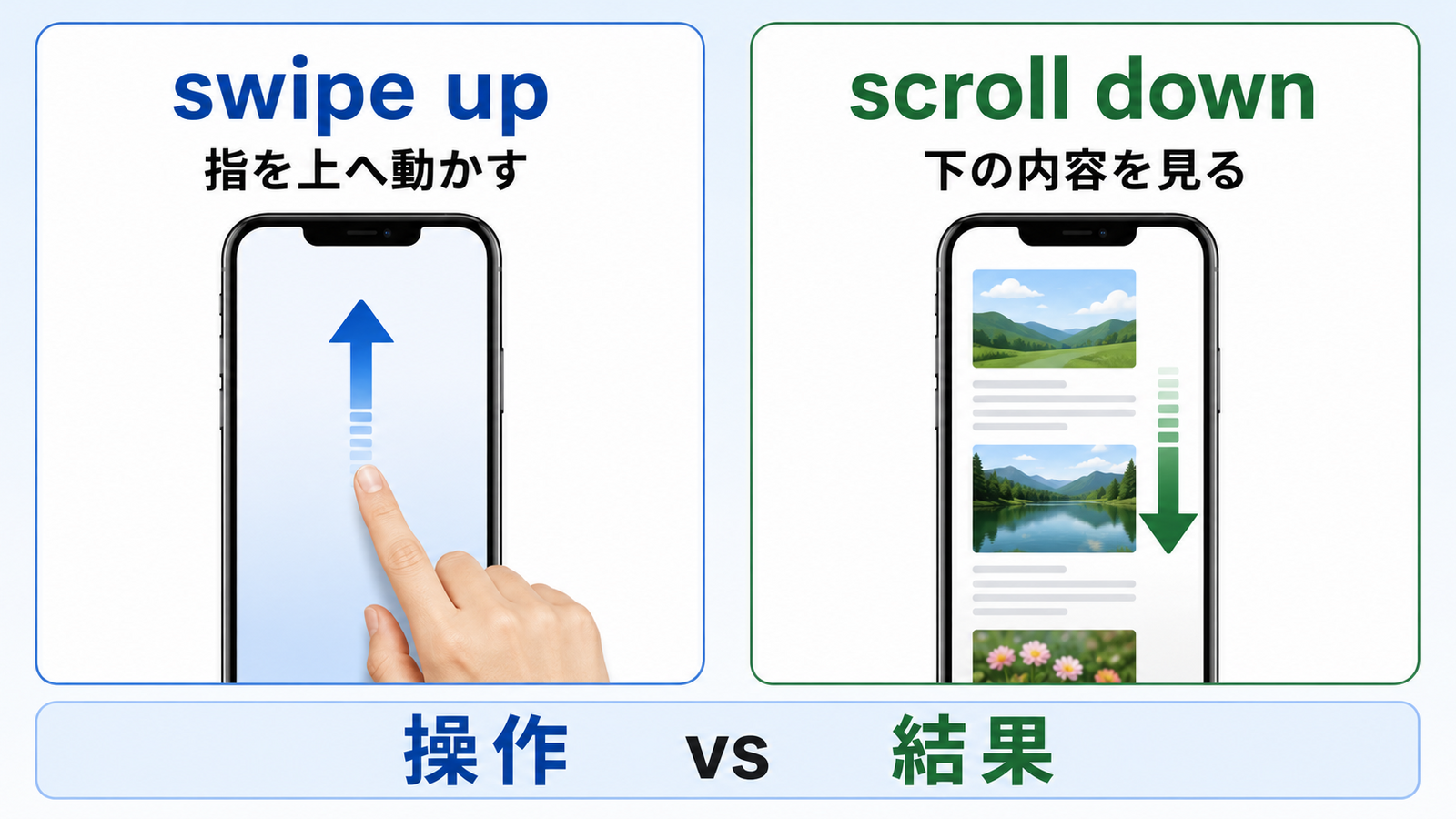 swipe up
指を上へ動かす

scroll down
下の内容を見る

操作 vs 結果